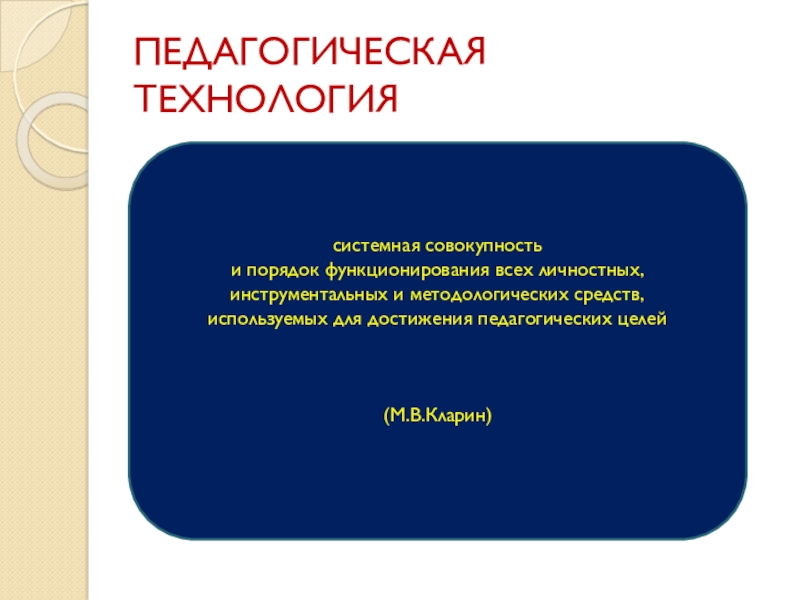 ПЕДАГОГИЧЕСКАЯ ТЕХНОЛОГИЯ

системная совокупность
и порядок функционирования всех личностных, инструментальных и методологических средств, используемых для достижения педагогических целей

(М.В.Кларин)